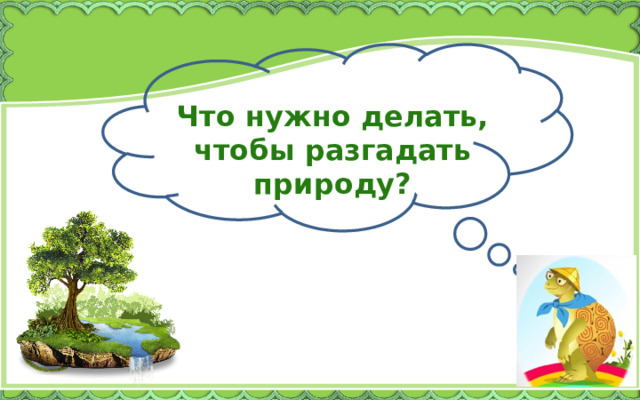 Что нужно делать, чтобы разгадать природу?